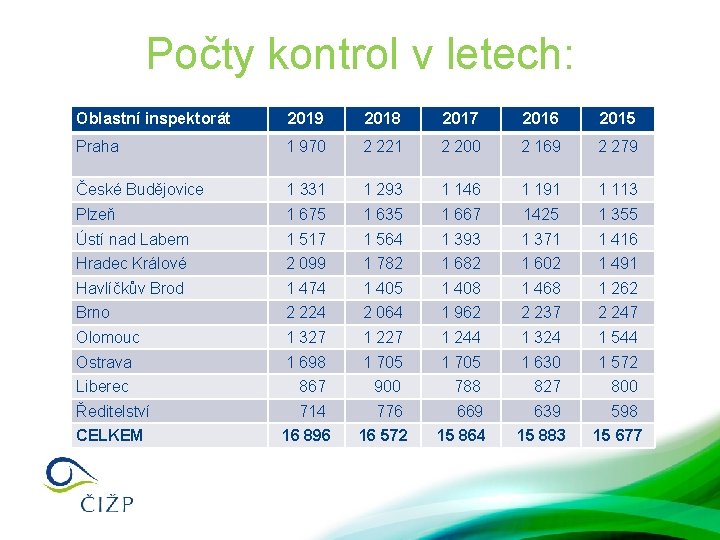 Počty kontrol v letech:

| Oblastní inspektorát | 2019 | 2018 | 2017 | 2016 | 2015 |
|---|---|---|---|---|---|
| Praha | 1 970 | 2 221 | 2 200 | 2 169 | 2 279 |
| České Budějovice | 1 331 | 1 293 | 1 146 | 1 191 | 1 113 |
| Plzeň | 1 675 | 1 635 | 1 667 | 1425 | 1 355 |
| Ústí nad Labem | 1 517 | 1 564 | 1 393 | 1 371 | 1 416 |
| Hradec Králové | 2 099 | 1 782 | 1 682 | 1 602 | 1 491 |
| Havlíčkův Brod | 1 474 | 1 405 | 1 408 | 1 468 | 1 262 |
| Brno | 2 224 | 2 064 | 1 962 | 2 237 | 2 247 |
| Olomouc | 1 327 | 1 227 | 1 244 | 1 324 | 1 544 |
| Ostrava | 1 698 | 1 705 | 1 705 | 1 630 | 1 572 |
| Liberec | 867 | 900 | 788 | 827 | 800 |
| Ředitelství | 714 | 776 | 669 | 639 | 598 |
| CELKEM | 16 896 | 16 572 | 15 864 | 15 883 | 15 677 |

ČIŽP